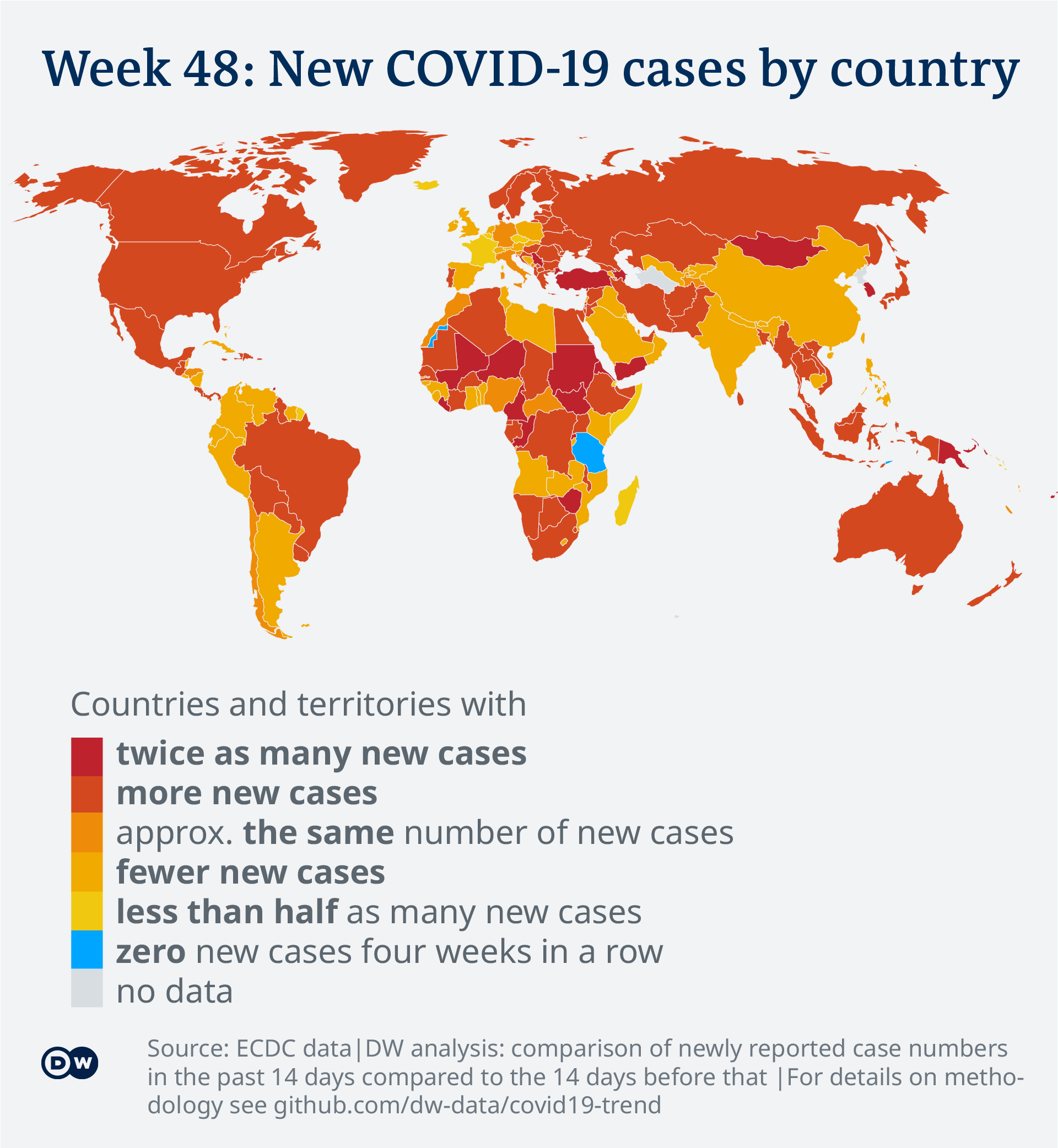 Week 48: New COVID-19 cases by country

Countries and territories with

twice as many new cases
more new cases
approx. the same number of new cases
fewer new cases
less than half as many new cases
zero new cases four weeks in a row
no data

DW

Source: ECDC data|DW analysis: comparison of newly reported case numbers in the past 14 days compared to the 14 days before that |For details on methodology see github.com/dw-data/covid19-trend